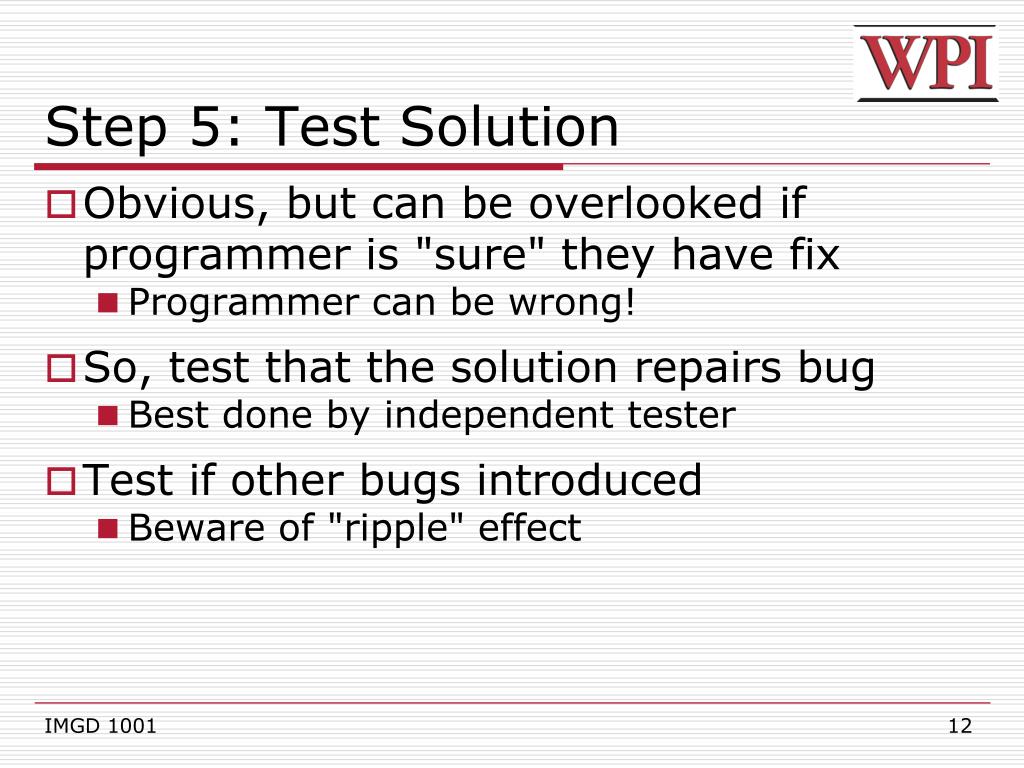 WPI

Step 5: Test Solution

Obvious, but can be overlooked if programmer is "sure" they have fix

Programmer can be wrong!

So, test that the solution repairs bug

Best done by independent tester

Test if other bugs introduced

Beware of "ripple" effect

IMGD 1001

12